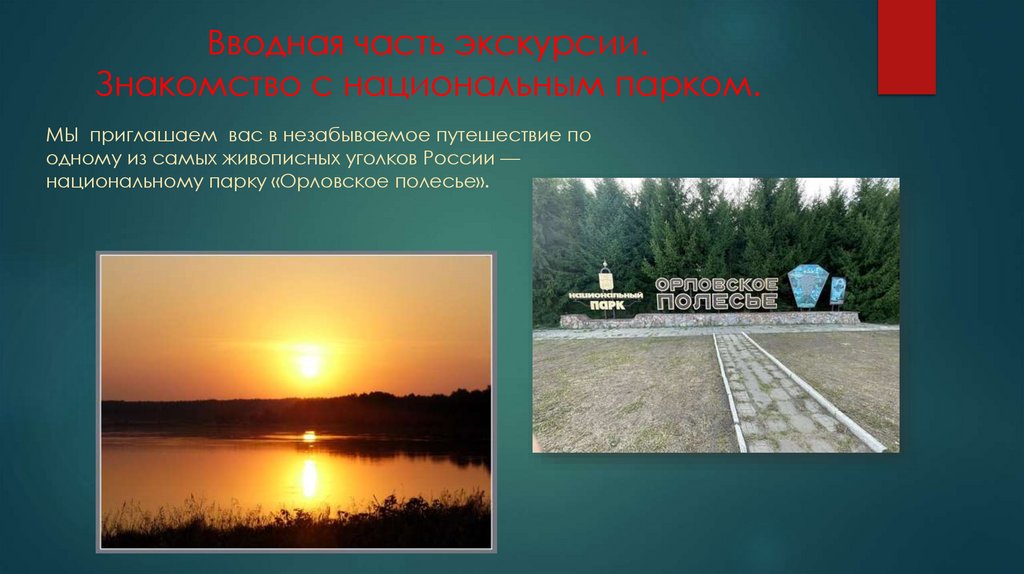 Вводная часть экскурсии.
Знакомство с национальным парком.

МЫ приглашаем вас в незабываемое путешествие по одному из самых живописных уголков России — национальному парку «Орловское полесье».

НАЦИОНАЛЬНЫЙ ПАРК

ОРЛОВСКОЕ ПОЛЕСЬЕ